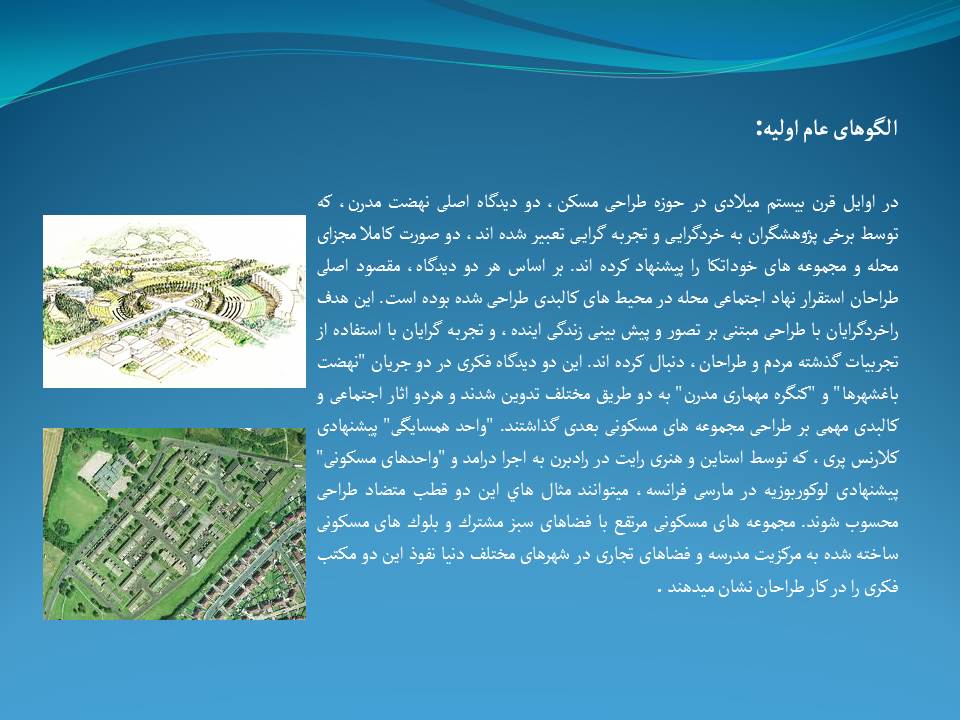 الگوهای عام اولیه:

در اوایل قرن بیستم میلادی در حوزه طراحی مسکن ، دو دیدگاه اصلی نهضت مدرن ، که توسط برخی پژوهشگران به خردگرایی و تجربه گرایی تعبیر شده اند ، دو صورت کاملا مجزای محله و مجموعه های خوداتکا را پیشنهاد کرده اند. بر اساس هر دو دیدگاه ، مقصود اصلی طراحان استقرار نهاد اجتماعی محله در محیط های کالبدی طراحی شده بوده است. این هدف راخردگرایان با طراحی مبتنی بر تصور و پیش بینی زندگی اینده ، و تجربه گرایان با استفاده از تجربیات گذشته مردم و طراحان ، دنبال کرده اند. این دو دیدگاه فکری در دو جریان "نهضت باغشهرها" و "کنگره مهماری مدرن" به دو طریق مختلف تدوین شدند و هردو اثار اجتماعی و کالبدی مهمی بر طراحی مجموعه های مسکونی بعدی گذاشتند. "واحد همسایگی" پیشنهادی کلارنس پری ، که توسط استاین و هنری رایت در رادبرن به اجرا درامد و "واحدهای مسکونی" پیشنهادی لوکوربوزیه در مارسی فرانسه ، میتوانند مثال هاي این دو قطب متضاد طراحی محسوب شوند. مجموعه های مسکونی مرتفع با فضاهای سبز مشترك و بلوك های مسکونی ساخته شده به مرکزیت مدرسه و فضاهای تجاری در شهرهای مختلف دنیا نفوذ این دو مکتب فکری را در کار طراحان نشان میدهند .